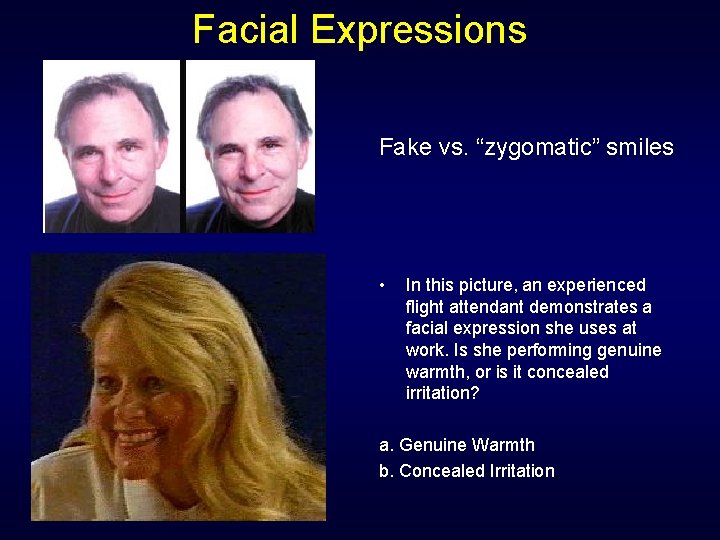 Facial Expressions

Fake vs. "zygomatic" smiles

• In this picture, an experienced flight attendant demonstrates a facial expression she uses at work. Is she performing genuine warmth, or is it concealed irritation?

a. Genuine Warmth
b. Concealed Irritation